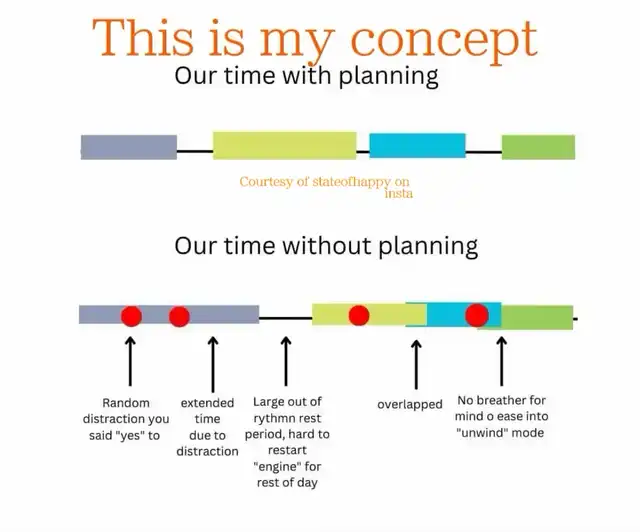 This is my concept

Our time with planning

Courtesy of stateofhappy on insta

Our time without planning

Random distraction you said "yes" to

extended time due to distraction

Large out of rythmn rest period, hard to restart "engine" for rest of day

overlapped

No breather for mind o ease into "unwind" mode